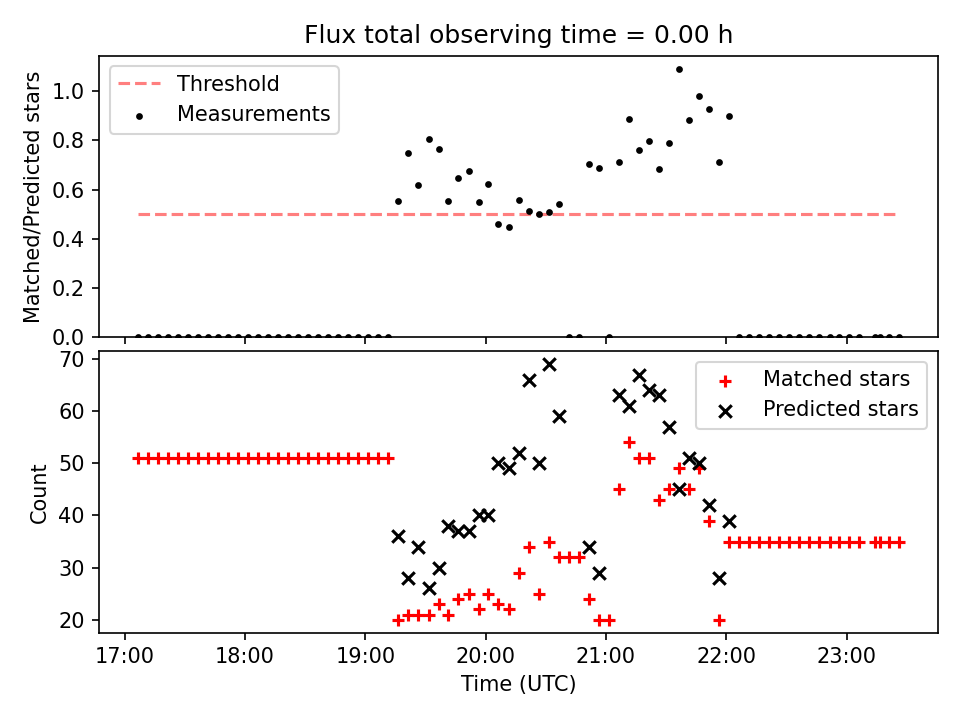 Flux total observing time = 0.00 h

Threshold
Measurements

Matched/Predicted stars

1.0
0.8
0.6
0.4
0.2
0.0

Matched stars
Predicted stars

Count

70
60
50
40
30
20

17:00
18:00
19:00
20:00
21:00
22:00
23:00

Time (UTC)